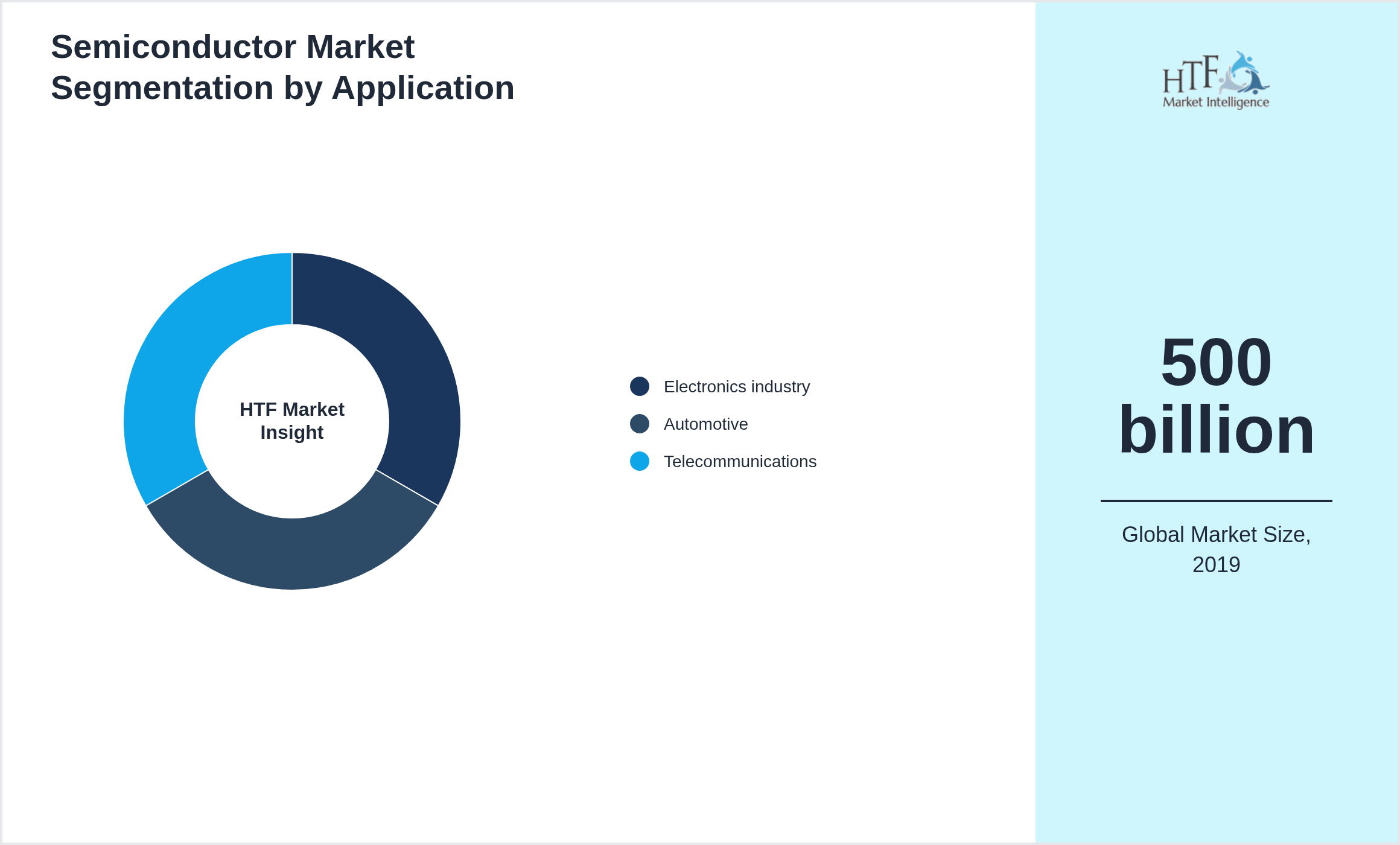 Semiconductor Market Segmentation by Application

HTF Market Insight

Electronics industry
Automotive
Telecommunications

HTF Market Intelligence

500 billion

Global Market Size, 2019